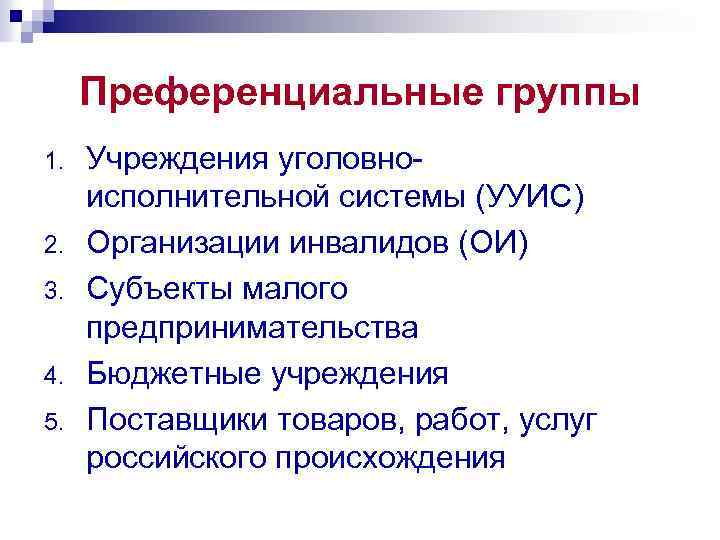 Преференциальные группы

1. Учреждения уголовно-исполнительной системы (УУИС)
2. Организации инвалидов (ОИ)
3. Субъекты малого предпринимательства
4. Бюджетные учреждения
5. Поставщики товаров, работ, услуг российского происхождения